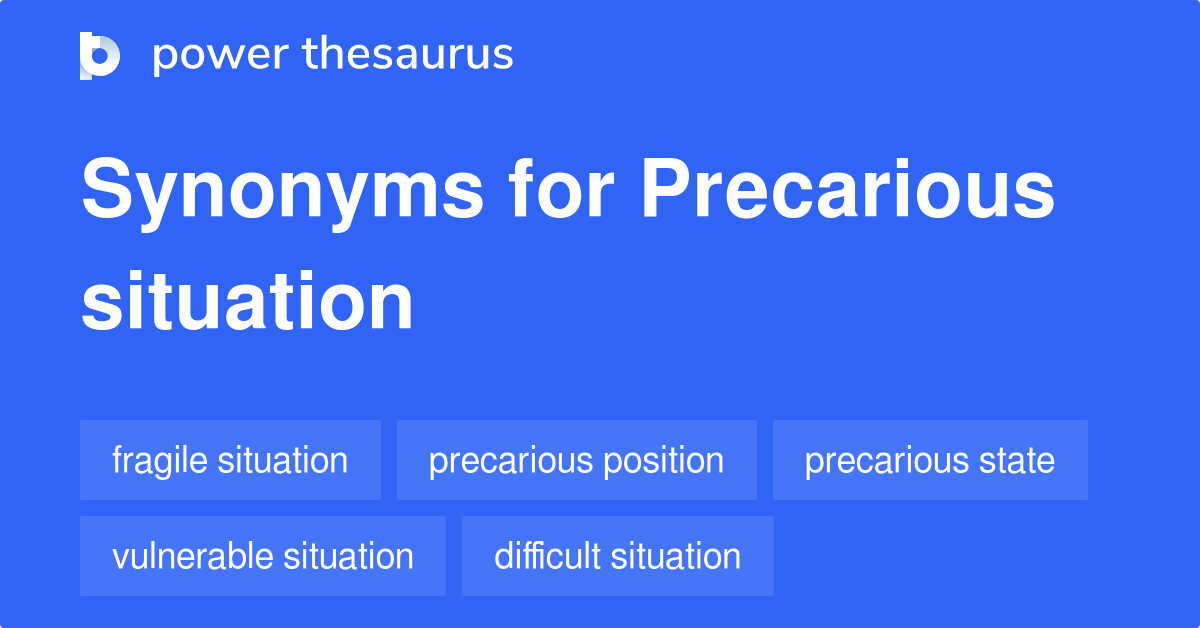 power thesaurus

Synonyms for Precarious situation

fragile situation

precarious position

precarious state

vulnerable situation

difficult situation